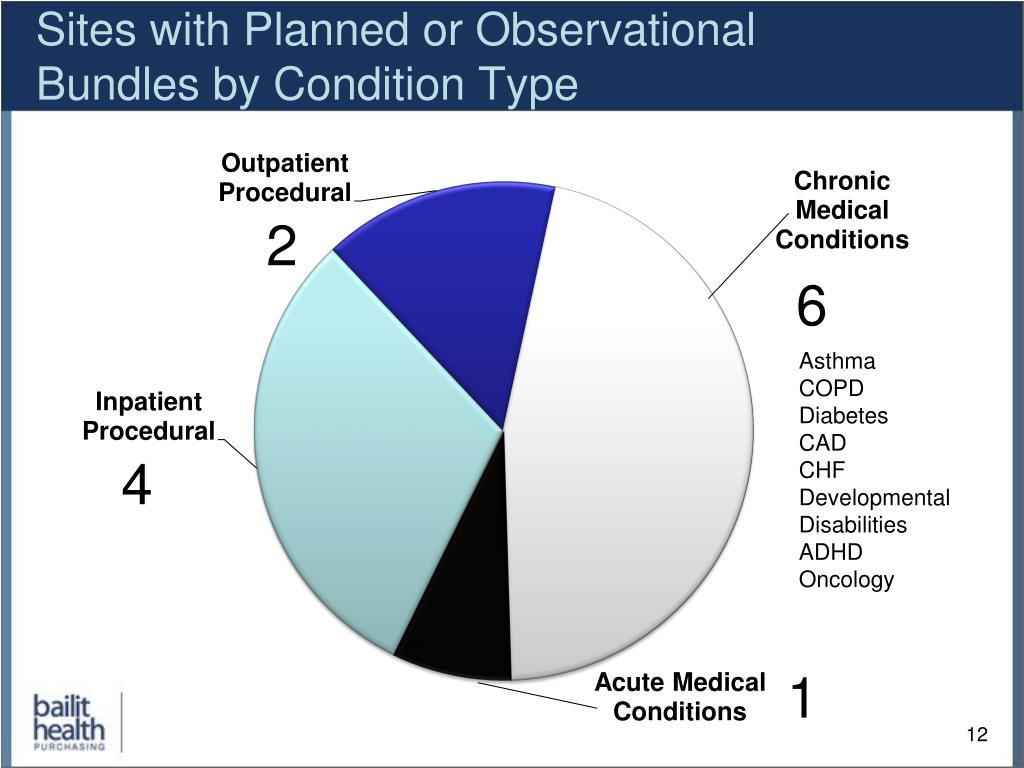 Sites with Planned or Observational Bundles by Condition Type

Outpatient Procedural
2

Chronic Medical Conditions
6
Asthma
COPD
Diabetes
CAD
CHF
Developmental Disabilities
ADHD
Oncology

Inpatient Procedural
4

Acute Medical Conditions
1

bailit health PURCHASING

12